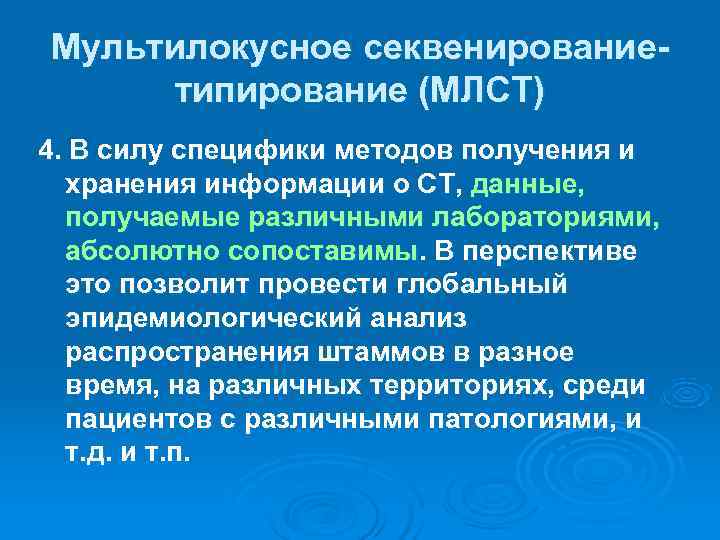 Мультилокусное секвенирование-типирование (МЛСТ)

4. В силу специфики методов получения и хранения информации о СТ, данные, получаемые различными лабораториями, абсолютно сопоставимы. В перспективе это позволит провести глобальный эпидемиологический анализ распространения штаммов в разное время, на различных территориях, среди пациентов с различными патологиями, и т.д. и т.п.